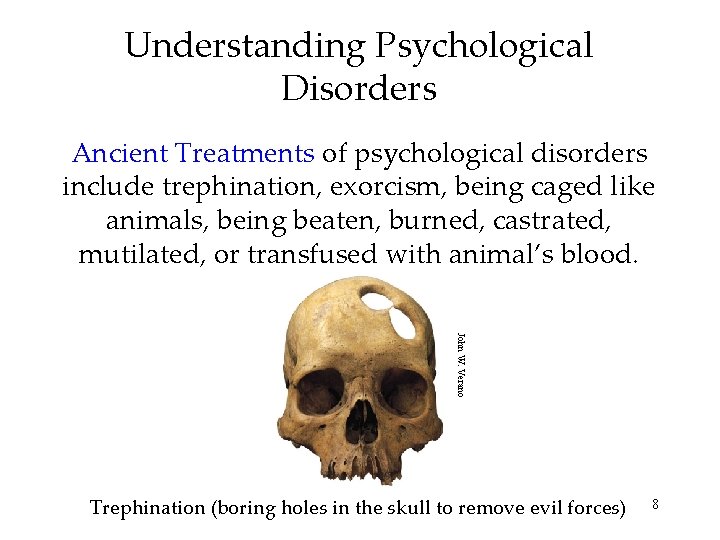 Understanding Psychological Disorders

Ancient Treatments of psychological disorders include trephination, exorcism, being caged like animals, being beaten, burned, castrated, mutilated, or transfused with animal's blood.

John W. Verano

Trephination (boring holes in the skull to remove evil forces)

8